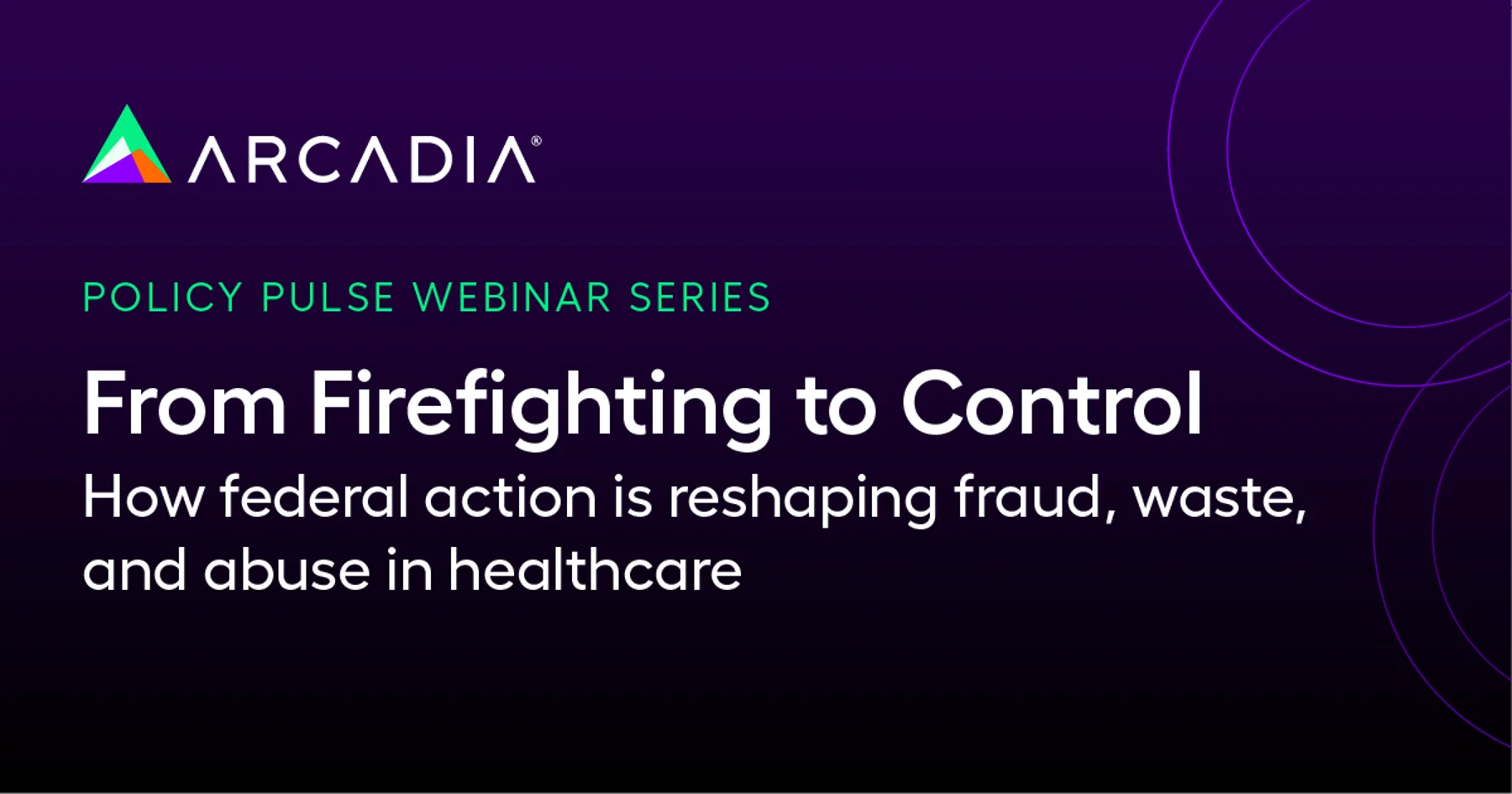 ARCADIA®

POLICY PULSE WEBINAR SERIES

From Firefighting to Control

How federal action is reshaping fraud, waste, and abuse in healthcare